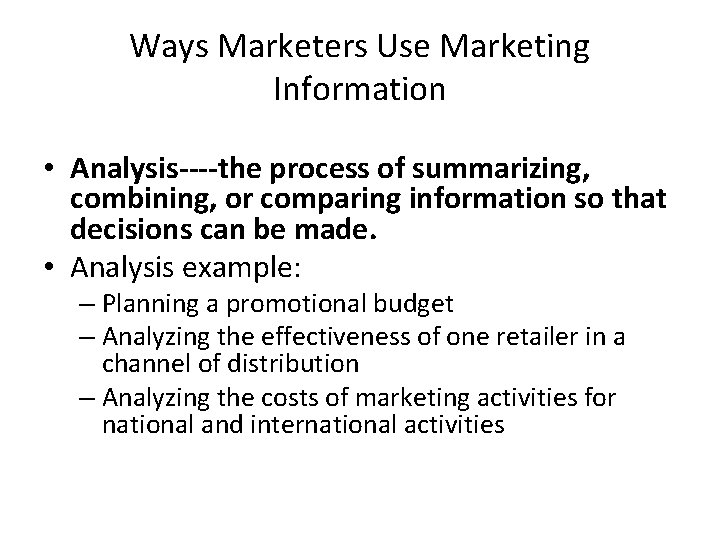 Ways Marketers Use Marketing Information

• Analysis----the process of summarizing, combining, or comparing information so that decisions can be made.
• Analysis example:
– Planning a promotional budget
– Analyzing the effectiveness of one retailer in a channel of distribution
– Analyzing the costs of marketing activities for national and international activities